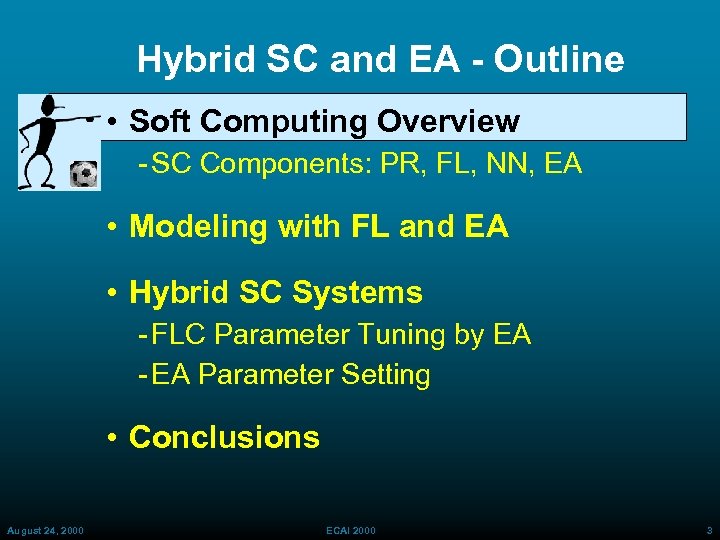 Hybrid SC and EA - Outline

• Soft Computing Overview
- SC Components: PR, FL, NN, EA

• Modeling with FL and EA

• Hybrid SC Systems
- FLC Parameter Tuning by EA
- EA Parameter Setting

• Conclusions

August 24, 2000

ECAI 2000

3